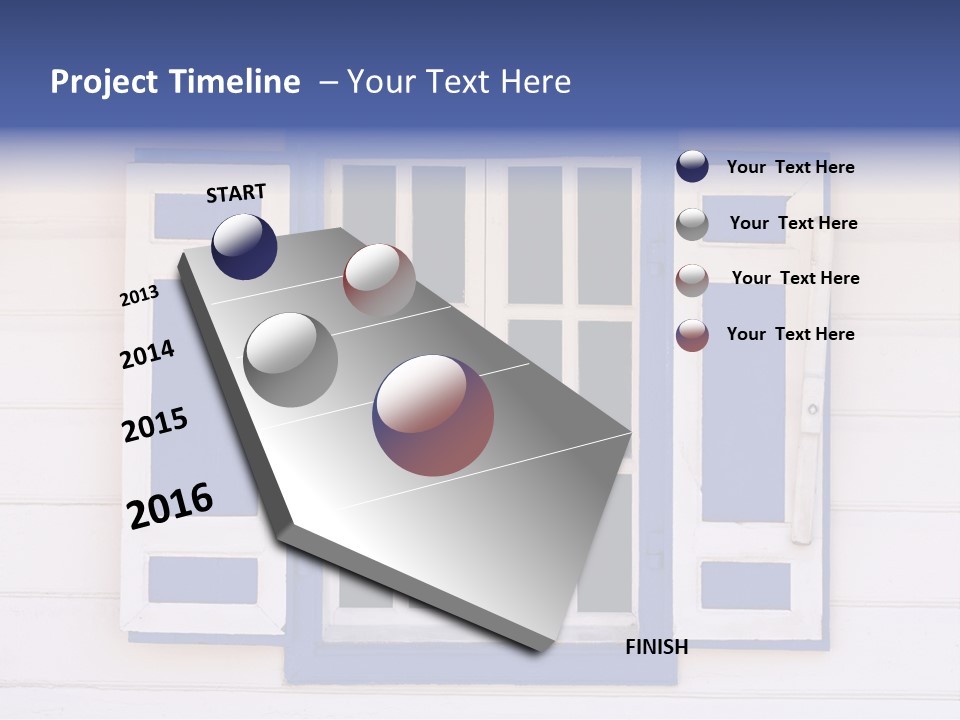 Project Timeline – Your Text Here

START

2013

2014

2015

2016

FINISH

Your Text Here

Your Text Here

Your Text Here

Your Text Here